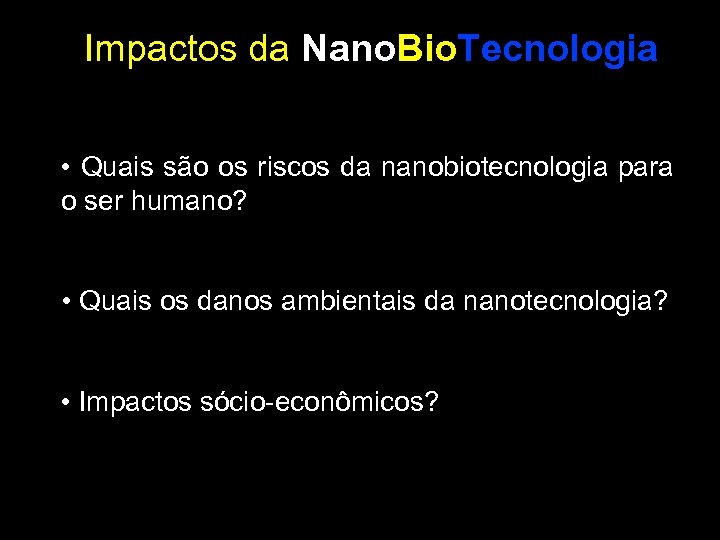 Impactos da NanoBioTecnologia

• Quais são os riscos da nanobiotecnologia para o ser humano?

• Quais os danos ambientais da nanotecnologia?

• Impactos sócio-econômicos?